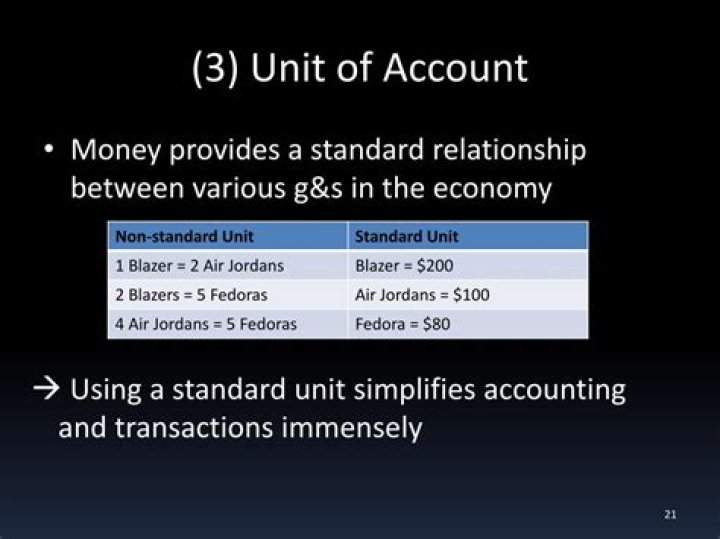 (3) Unit of Account

• Money provides a standard relationship between various g&s in the economy

| Non-standard Unit | Standard Unit |
|---|---|
| 1 Blazer = 2 Air Jordans | Blazer = \$200 |
| 2 Blazers = 5 Fedoras | Air Jordans = \$100 |
| 4 Air Jordans = 5 Fedoras | Fedora = \$80 |

→ Using a standard unit simplifies accounting and transactions immensely

21